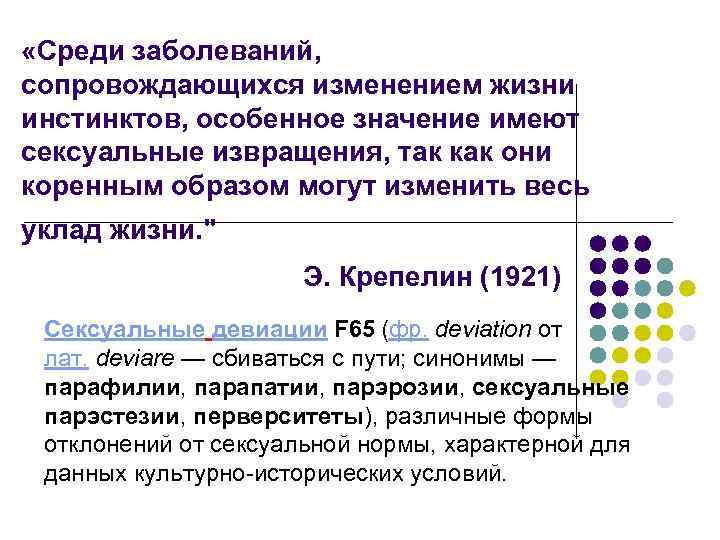 «Среди заболеваний, сопровождающихся изменением жизни инстинктов, особенное значение имеют сексуальные извращения, так как они коренным образом могут изменить весь уклад жизни."

Э. Крепелин (1921)

Сексуальные девиации F65 (фр. deviation от лат. deviare — сбиваться с пути; синонимы — парафилии, парапатии, парэрозии, сексуальные парэстезии, перверситеты), различные формы отклонений от сексуальной нормы, характерной для данных культурно-исторических условий.